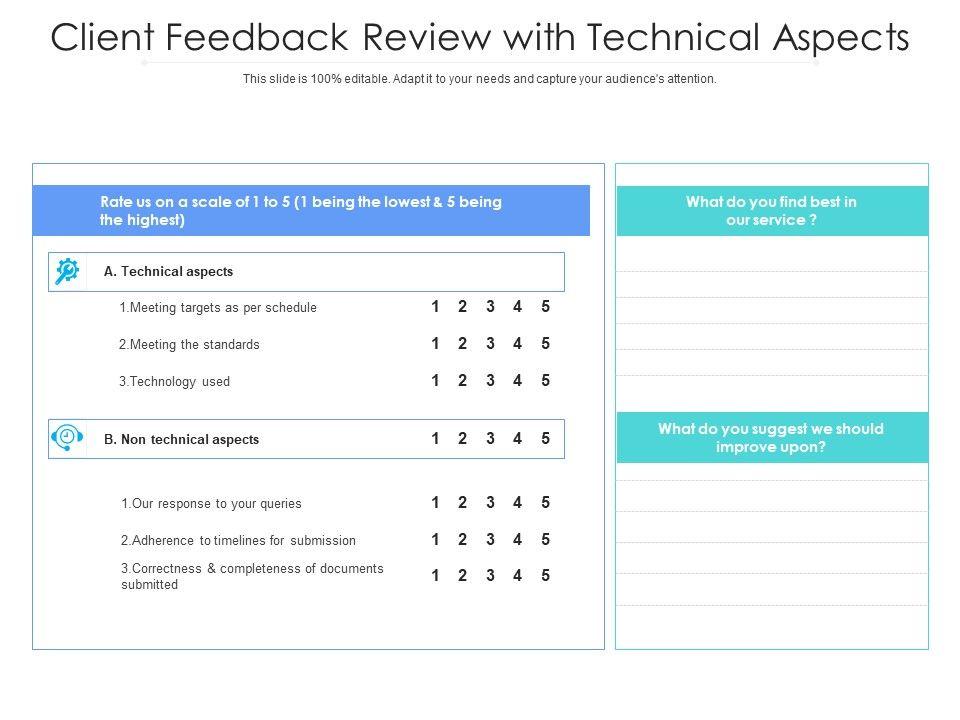 Client Feedback Review with Technical Aspects

This slide is 100% editable. Adapt it to your needs and capture your audience's attention.

Rate us on a scale of 1 to 5 (1 being the lowest & 5 being the highest)

A. Technical aspects

1.Meeting targets as per schedule 1 2 3 4 5

2.Meeting the standards 1 2 3 4 5

3.Technology used 1 2 3 4 5

B. Non technical aspects 1 2 3 4 5

1.Our response to your queries 1 2 3 4 5

2.Adherence to timelines for submission 1 2 3 4 5

3.Correctness & completeness of documents submitted 1 2 3 4 5

What do you find best in our service ?

What do you suggest we should improve upon?